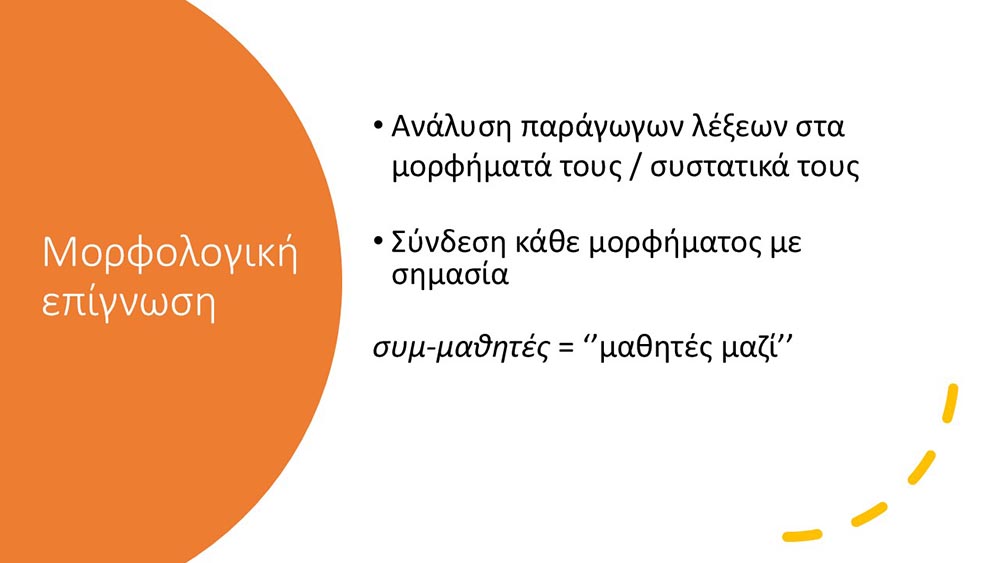 Μορφολογική επίγνωση

• Ανάλυση παράγωγων λέξεων στα μορφήματά τους / συστατικά τους

• Σύνδεση κάθε μορφήματος με σημασία

συμ-μαθητές = ‘’μαθητές μαζί’’